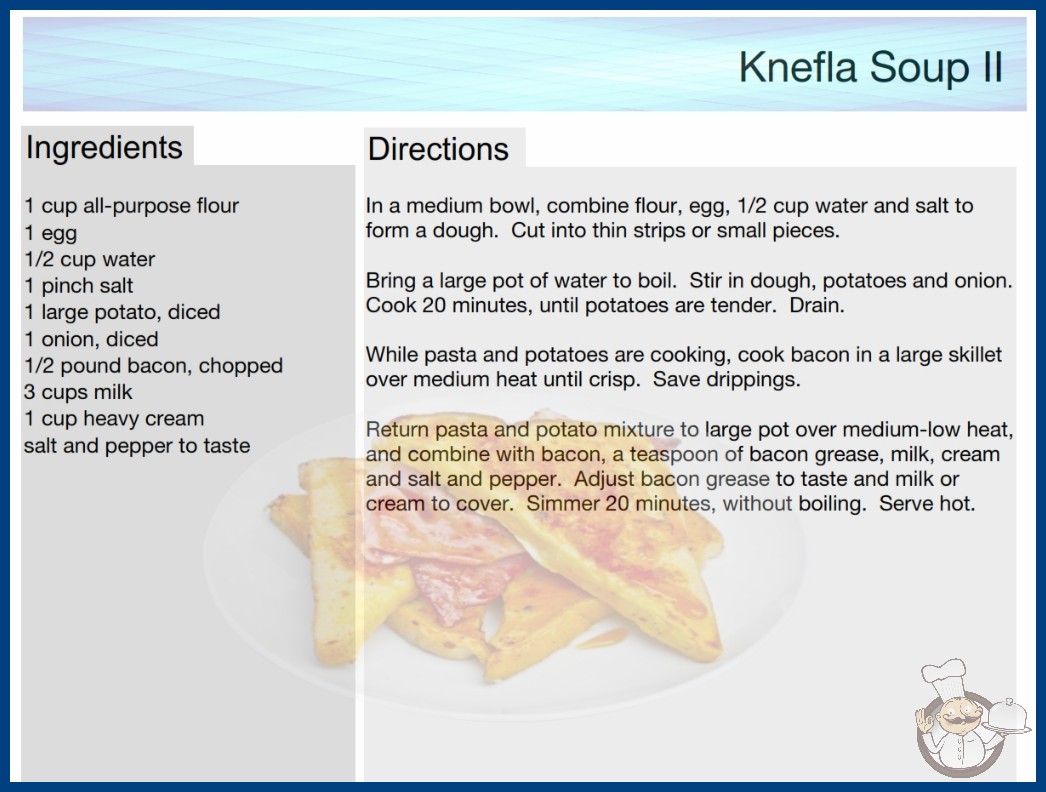 Knefla Soup II

Ingredients

1 cup all-purpose flour
1 egg
1/2 cup water
1 pinch salt
1 large potato, diced
1 onion, diced
1/2 pound bacon, chopped
3 cups milk
1 cup heavy cream
salt and pepper to taste

Directions

In a medium bowl, combine flour, egg, 1/2 cup water and salt to form a dough. Cut into thin strips or small pieces.

Bring a large pot of water to boil. Stir in dough, potatoes and onion. Cook 20 minutes, until potatoes are tender. Drain.

While pasta and potatoes are cooking, cook bacon in a large skillet over medium heat until crisp. Save drippings.

Return pasta and potato mixture to large pot over medium-low heat, and combine with bacon, a teaspoon of bacon grease, milk, cream and salt and pepper. Adjust bacon grease to taste and milk or cream to cover. Simmer 20 minutes, without boiling. Serve hot.